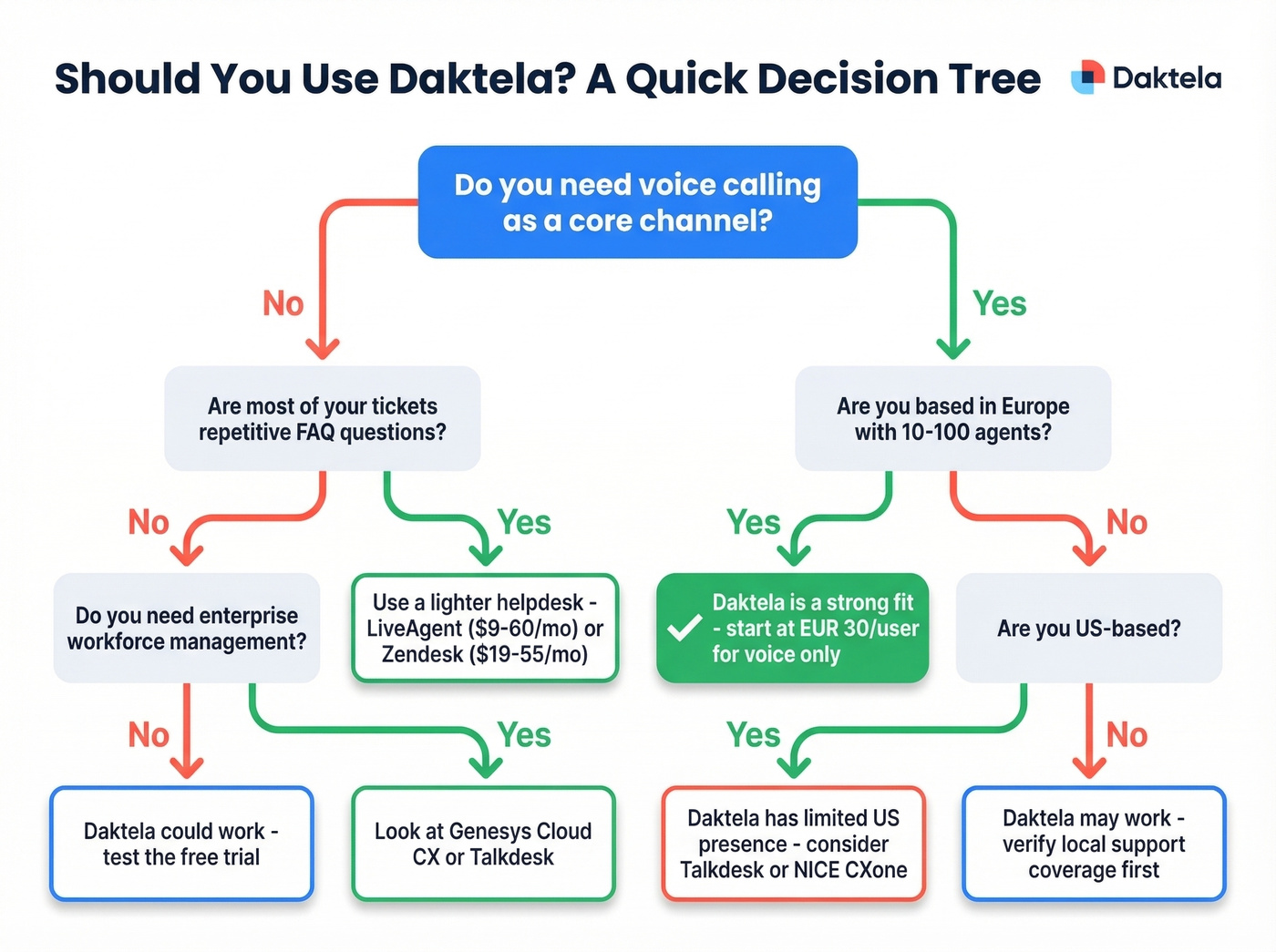 Should You Use Daktela? A Quick Decision Tree

Daktela

Do you need voice calling as a core channel?

No

Yes

Are most of your tickets repetitive FAQ questions?

Are you based in Europe with 10-100 agents?

No

Yes

Yes

No

Do you need enterprise workforce management?

Use a lighter helpdesk - LiveAgent ($9-60/mo) or Zendesk ($19-55/mo)

Daktela is a strong fit - start at EUR 30/user for voice only

Are you US-based?

No

Yes

Yes

No

Daktela could work - test the free trial

Look at Genesys Cloud CX or Talkdesk

Daktela has limited US presence - consider Talkdesk or NICE CXone

Daktela may work - verify local support coverage first